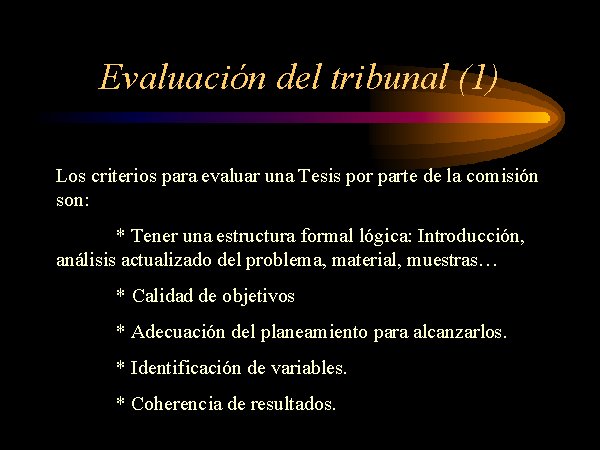 Evaluación del tribunal (1)

Los criterios para evaluar una Tesis por parte de la comisión son:

* Tener una estructura formal lógica: Introducción, análisis actualizado del problema, material, muestras…

* Calidad de objetivos

* Adecuación del planeamiento para alcanzarlos.

* Identificación de variables.

* Coherencia de resultados.